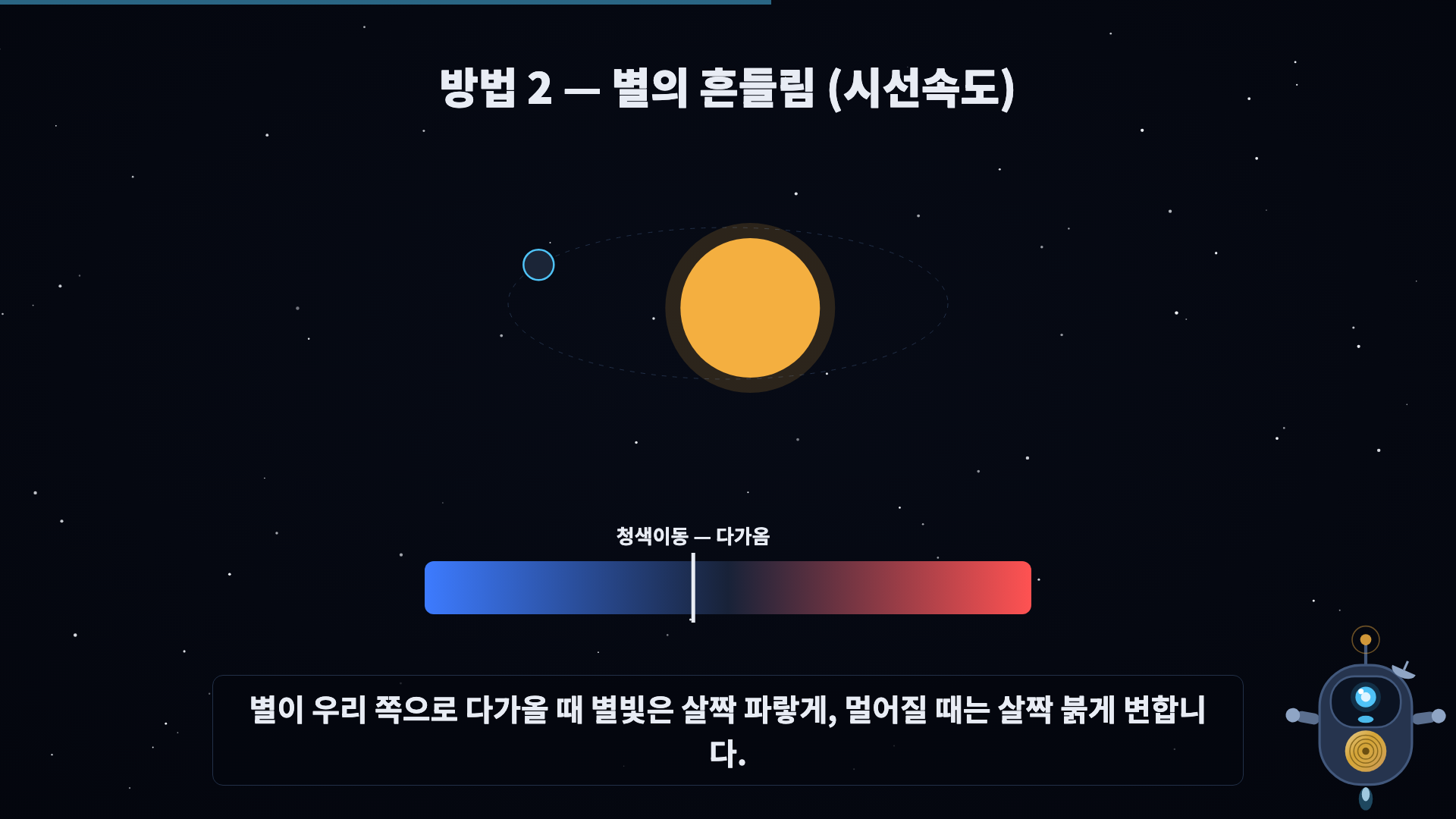 방법 2 — 별의 흔들림 (시선속도)

청색이동 — 다가옴

별이 우리 쪽으로 다가올 때 별빛은 살짝 파랗게, 멀어질 때는 살짝 붉게 변합니다.